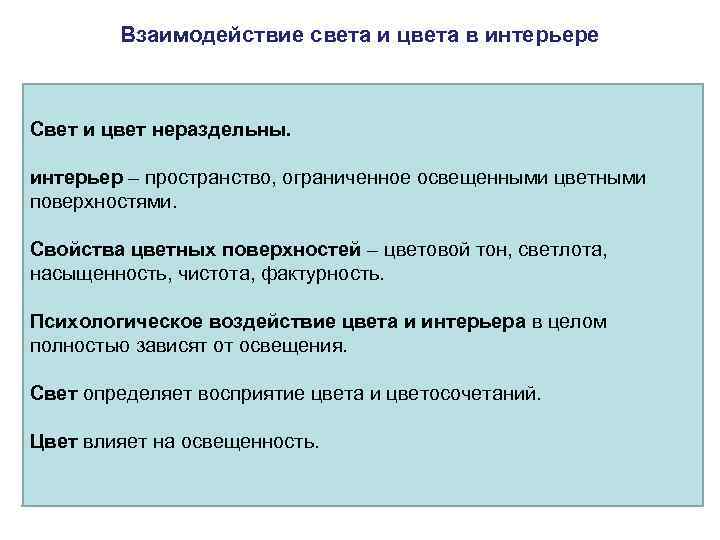 Взаимодействие света и цвета в интерьере

Свет и цвет нераздельны.

интерьер – пространство, ограниченное освещенными цветными поверхностями.

Свойства цветных поверхностей – цветовой тон, светлота, насыщенность, чистота, фактурность.

Психологическое воздействие цвета и интерьера в целом полностью зависят от освещения.

Свет определяет восприятие цвета и цветосочетаний.

Цвет влияет на освещенность.